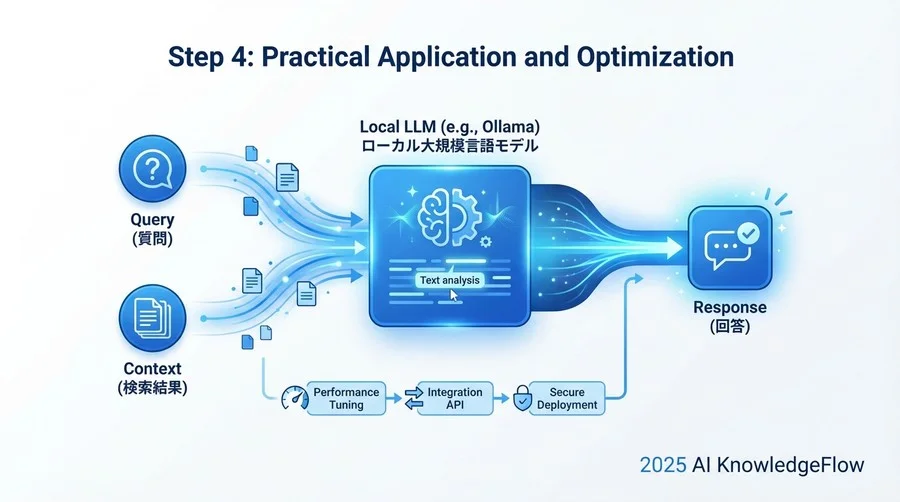 Step 4: Practical Application and Optimization

Local LLM (e.g., Ollama)
ローカル大規模言語モデル

Query
(質問)

Context
(検索結果)

Text analysis

Response
(回答)

Performance Tuning

Integration API

Secure Deployment

2025 AI KnowledgeFlow